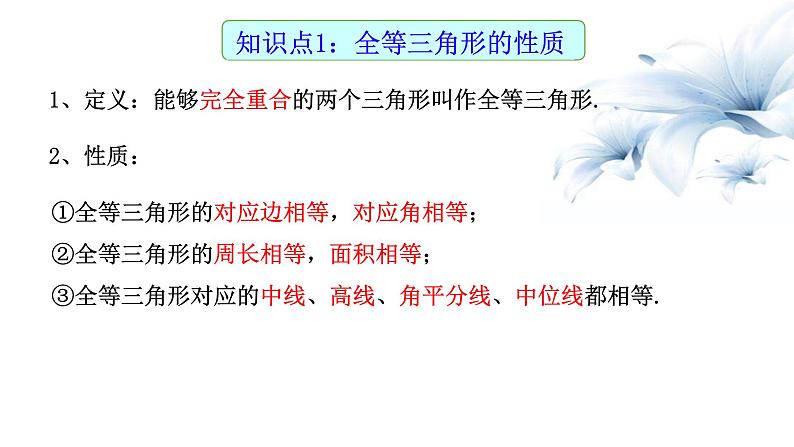 知识点1：全等三角形的性质

1、定义：能够完全重合的两个三角形叫作全等三角形.

2、性质：

①全等三角形的对应边相等，对应角相等；

②全等三角形的周长相等，面积相等；

③全等三角形对应的中线、高线、角平分线、中位线都相等.